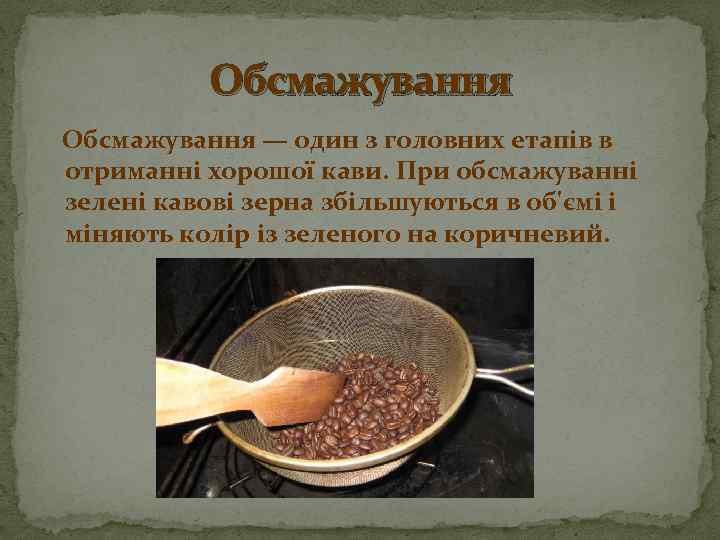 Обсмажування

Обсмажування — один з головних етапів в отриманні хорошої кави. При обсмажуванні зелені кавові зерна збільшуються в об'ємі і міняють колір із зеленого на коричневий.